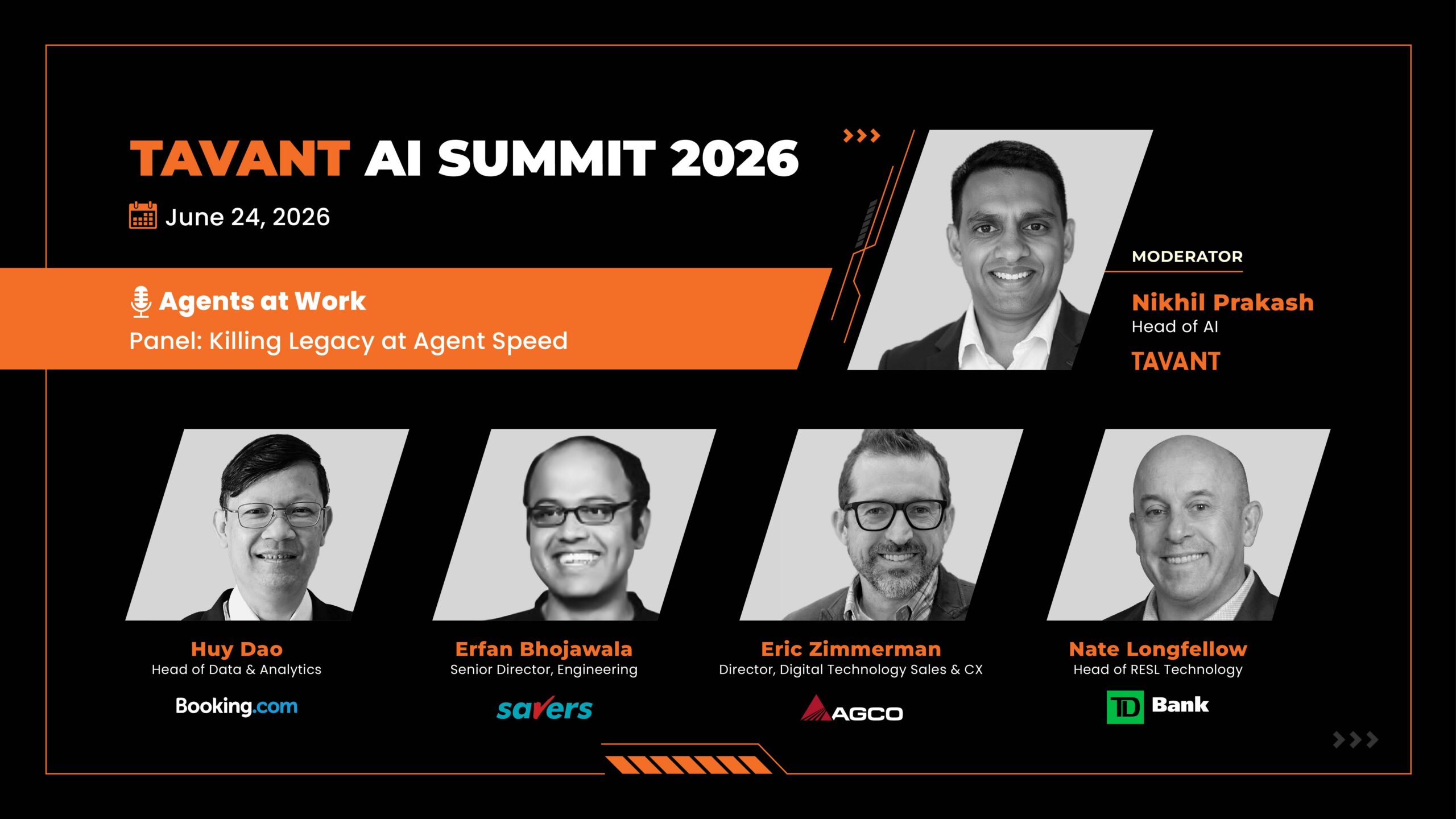 TAVANT AI SUMMIT 2026

June 24, 2026

Agents at Work
Panel: Killing Legacy at Agent Speed

MODERATOR
Nikhil Prakash
Head of AI
TAVANT

Huy Dao
Head of Data & Analytics
Booking.com

Erfan Bhojawala
Senior Director, Engineering
savers

Eric Zimmerman
Director, Digital Technology Sales & CX
AGCO

Nate Longfellow
Head of RESL Technology
TD Bank